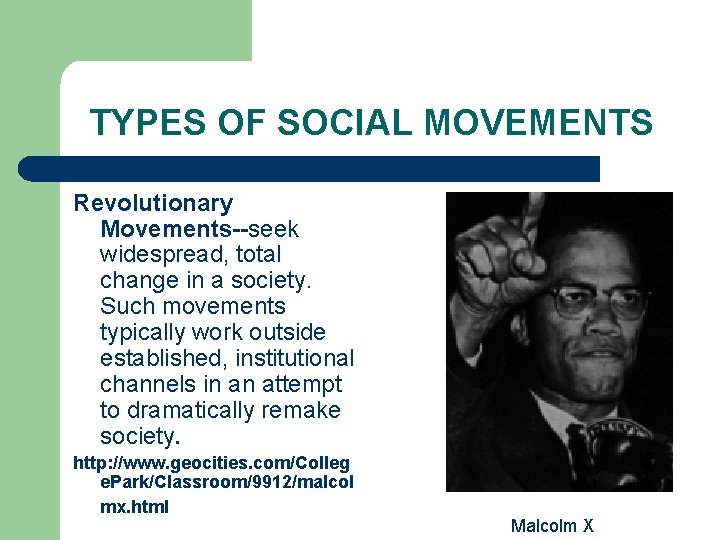 TYPES OF SOCIAL MOVEMENTS

Revolutionary Movements--seek widespread, total change in a society. Such movements typically work outside established, institutional channels in an attempt to dramatically remake society.

http://www.geocities.com/CollegePark/Classroom/9912/malcolmx.html

Malcolm X